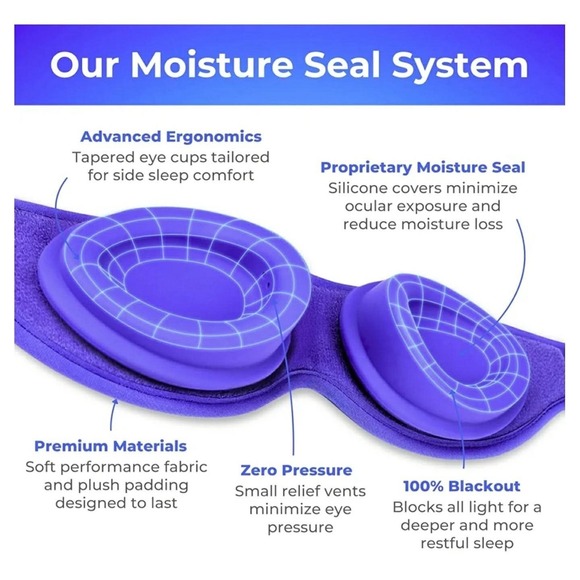 Our Moisture Seal System

Advanced Ergonomics
Tapered eye cups tailored for side sleep comfort

Proprietary Moisture Seal
Silicone covers minimize ocular exposure and reduce moisture loss

Premium Materials
Soft performance fabric and plush padding designed to last

Zero Pressure
Small relief vents minimize eye pressure

100% Blackout
Blocks all light for a deeper and more restful sleep